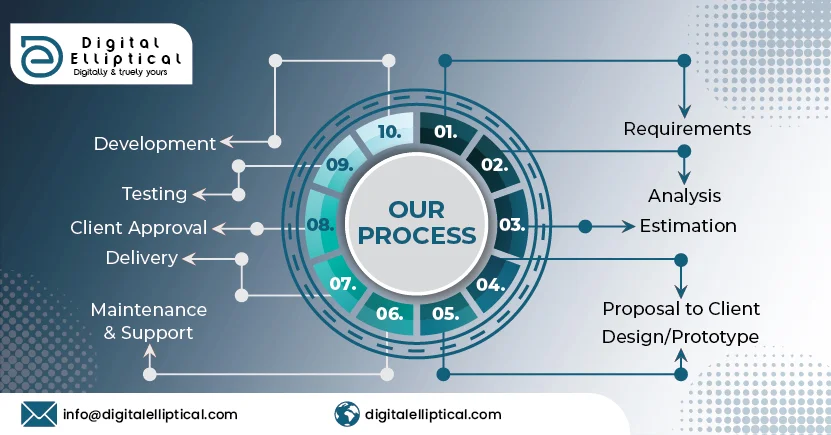 Digital Elliptical
Digitally & truely yours

OUR PROCESS

01.
02.
03.
04.
05.
06.
07.
08.
09.
10.

Requirements

Analysis

Estimation

Proposal to Client

Design/Prototype

Development

Testing

Client Approval

Delivery

Maintenance & Support

info@digitalelliptical.com

digitalelliptical.com